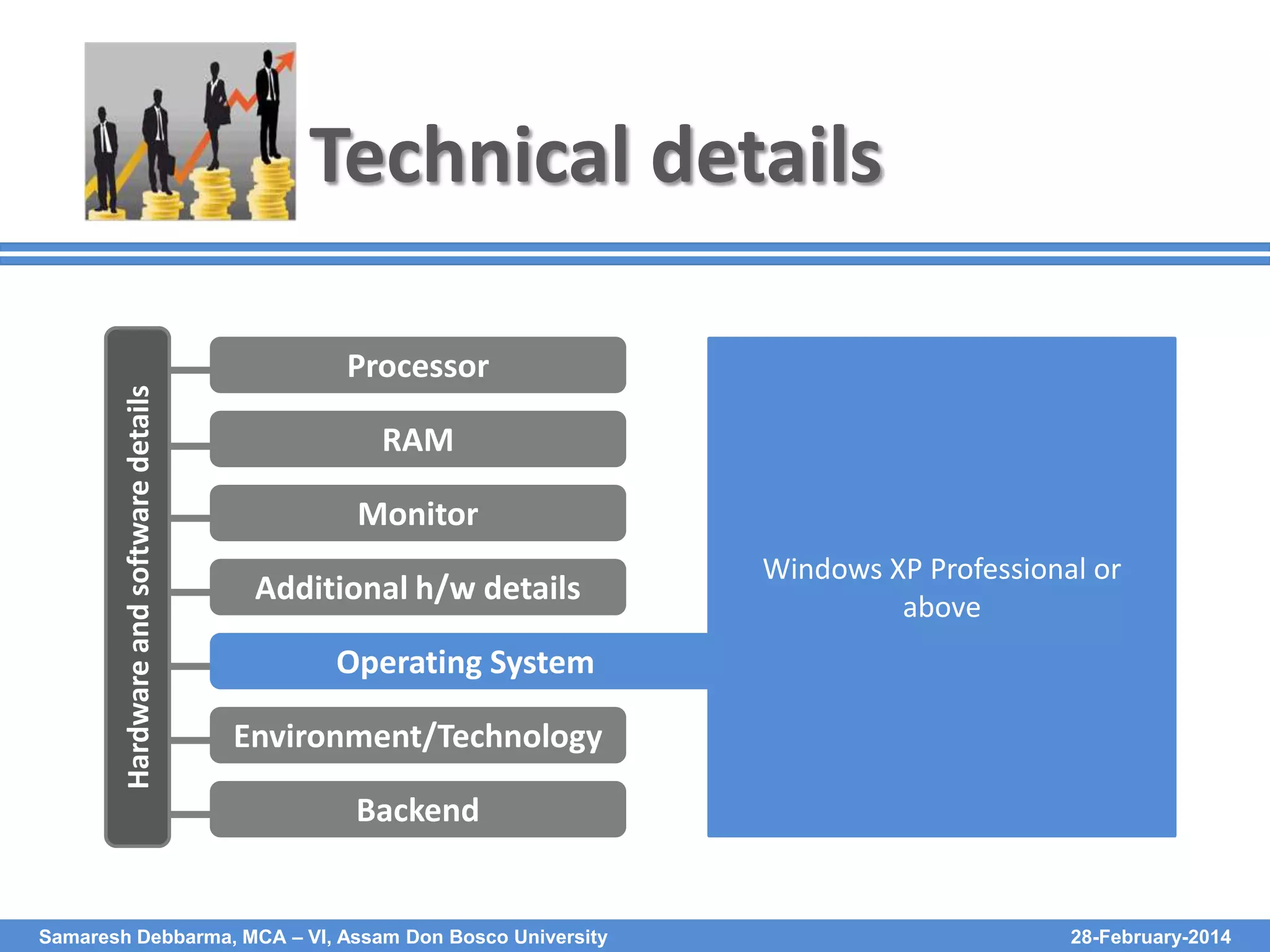 Technical details

Hardware and software details

Processor

RAM

Monitor

Additional h/w details

Operating System

Environment/Technology

Backend

Windows XP Professional or above

Samaresh Debbarma, MCA – VI, Assam Don Bosco University

28-February-2014